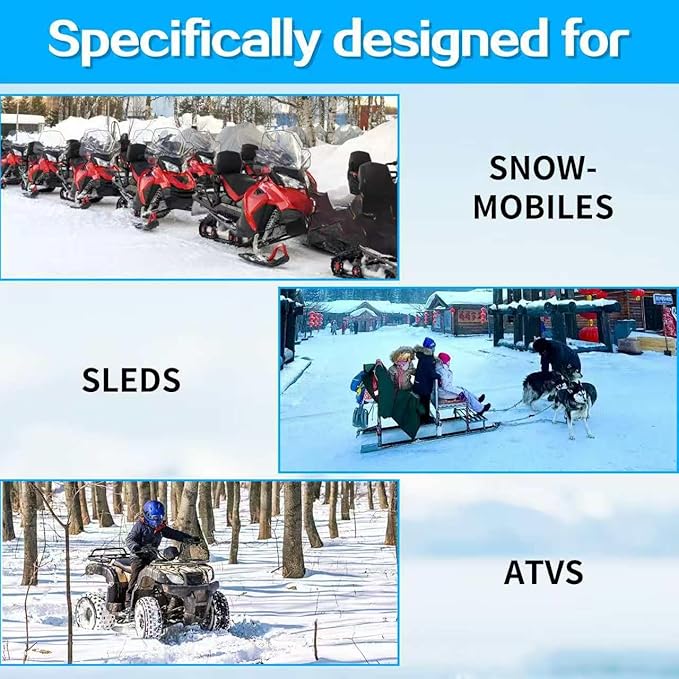 Specifically designed for

SNOW-
MOBILES

SLEDS

ATVS